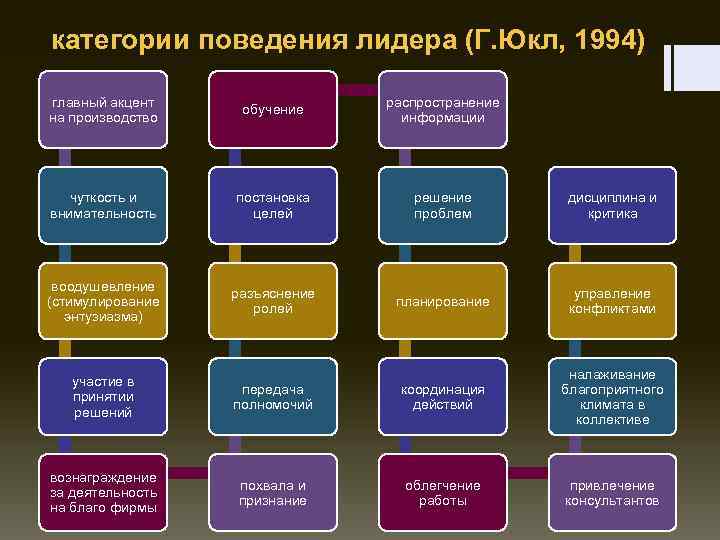 категории поведения лидера (Г.Юкл, 1994)

главный акцент на производство

чуткость и внимательность

воодушевление (стимулирование энтузиазма)

участие в принятии решений

вознаграждение за деятельность на благо фирмы

обучение

постановка целей

разъяснение ролей

передача полномочий

похвала и признание

распространение информации

решение проблем

планирование

координация действий

облегчение работы

дисциплина и критика

управление конфликтами

налаживание благоприятного климата в коллективе

привлечение консультантов